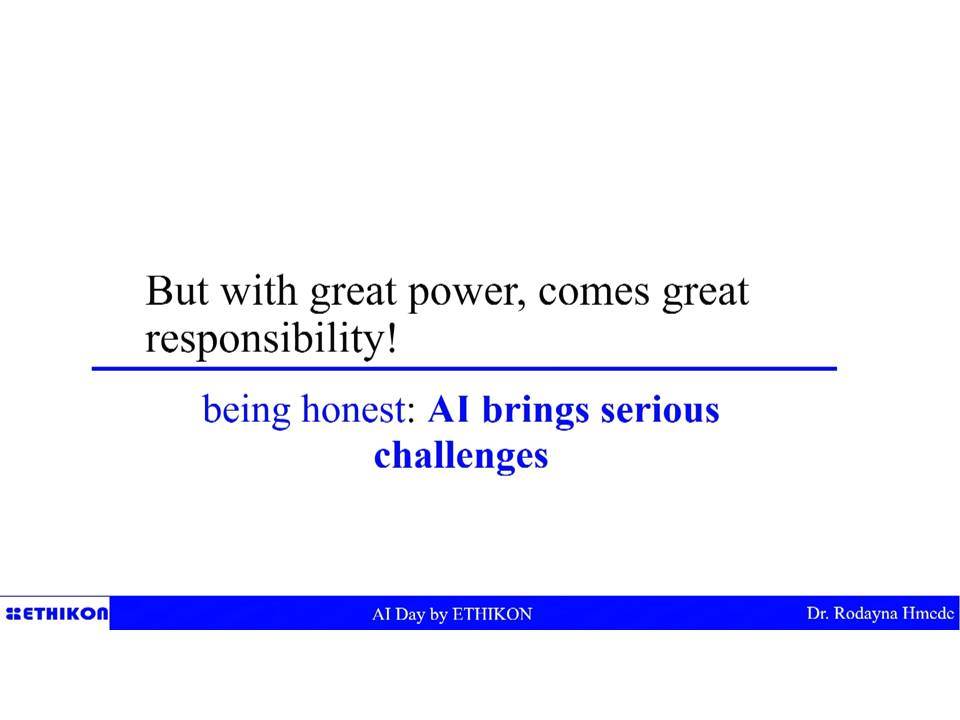 But with great power, comes great responsibility!

being honest: AI brings serious challenges

ETHIKON

AI Day by ETHIKON

Dr. Rodayna Hmede